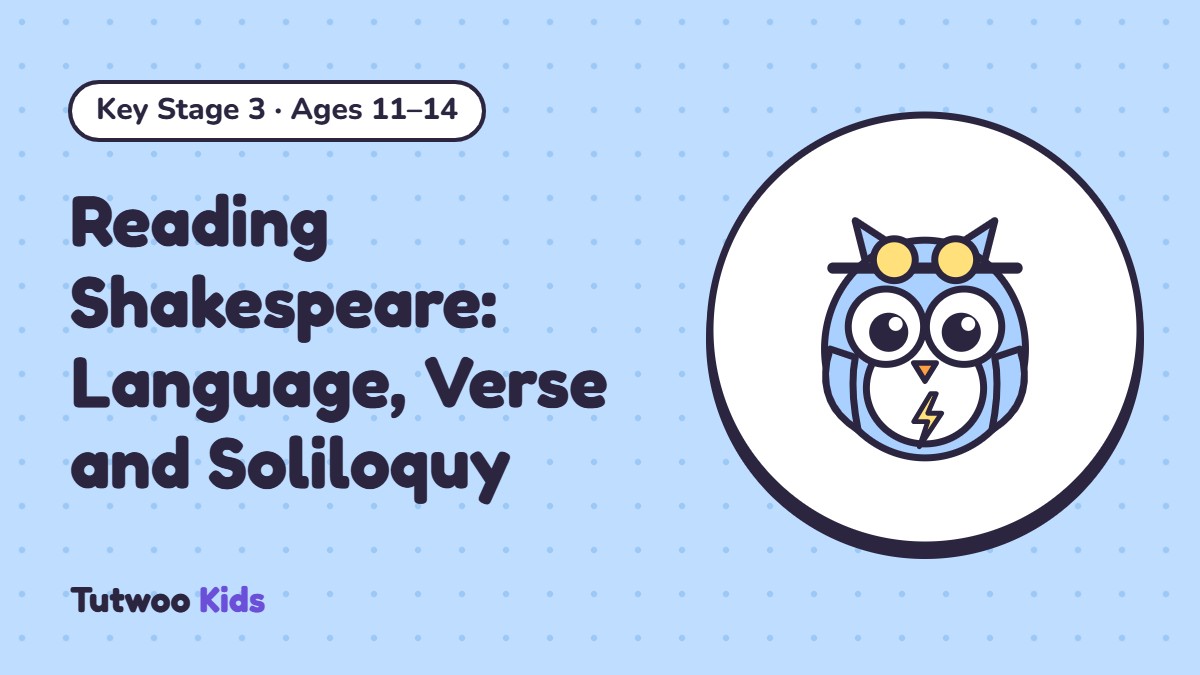 Key Stage 3 · Ages 11–14

Reading Shakespeare: Language, Verse and Soliloquy

Tutwoo Kids